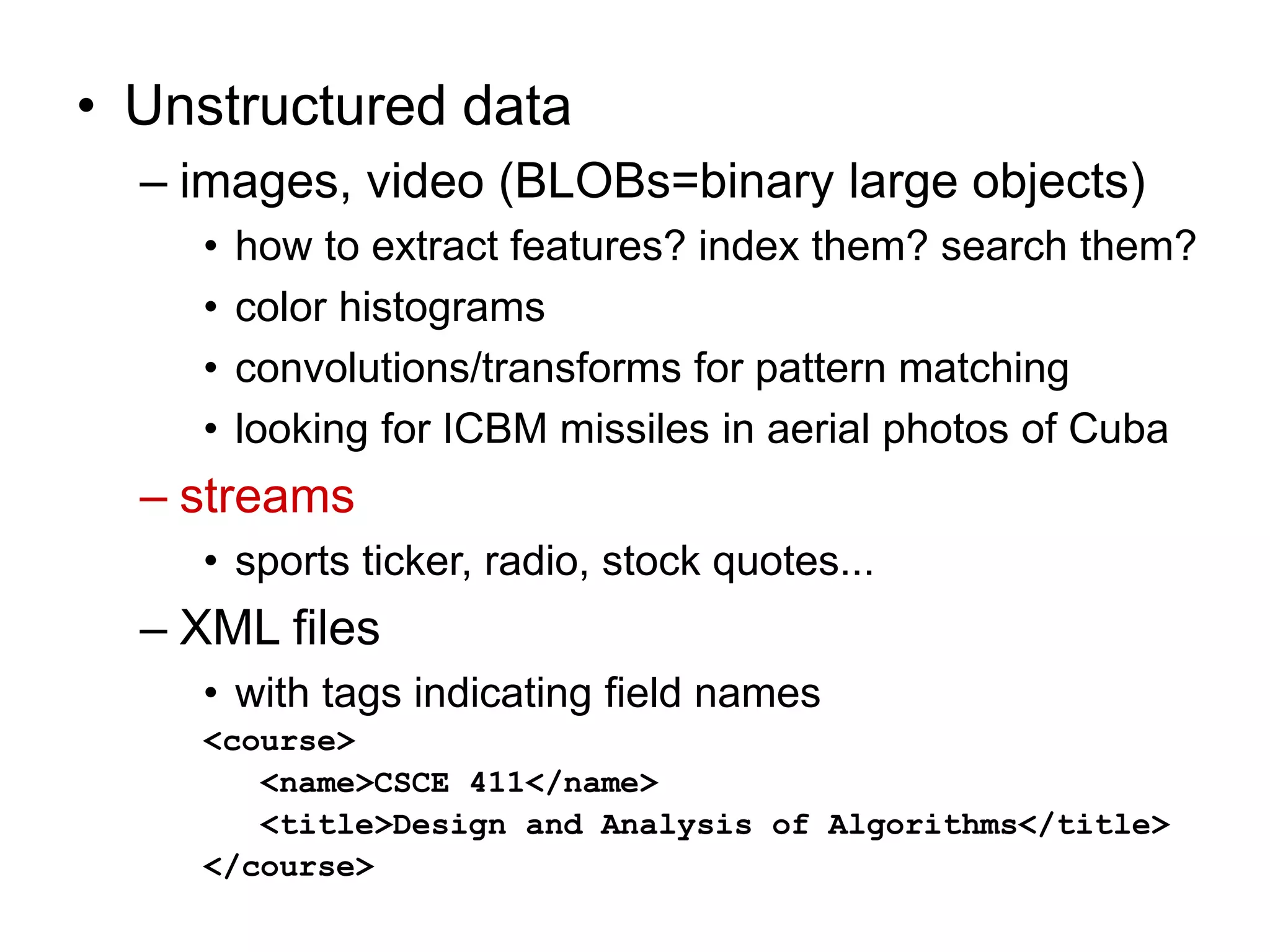 • Unstructured data

– images, video (BLOBs=binary large objects)

• how to extract features? index them? search them?

• color histograms

• convolutions/transforms for pattern matching

• looking for ICBM missiles in aerial photos of Cuba

– streams

• sports ticker, radio, stock quotes...

– XML files

• with tags indicating field names

<course>
<name>CSCE 411</name>
<title>Design and Analysis of Algorithms</title>
</course>